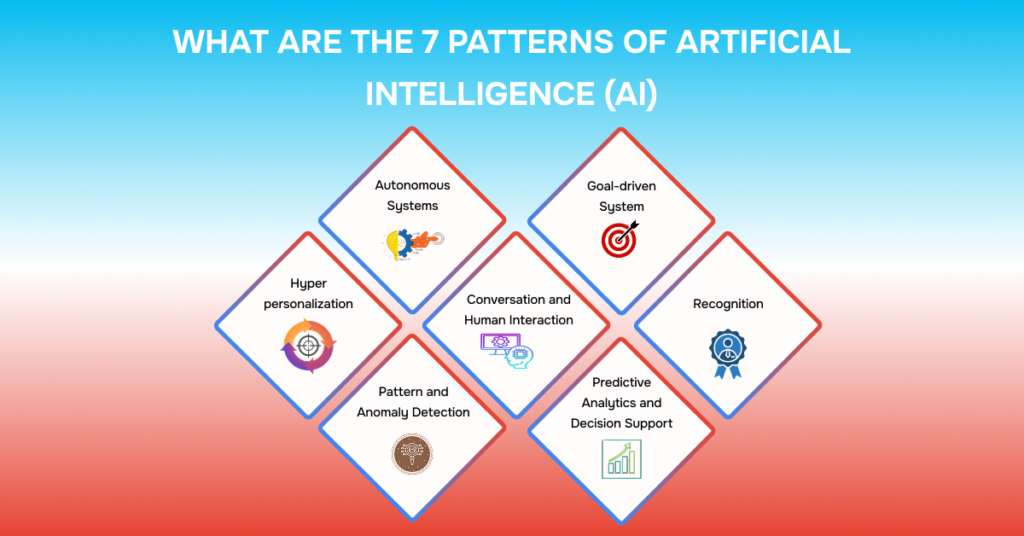 WHAT ARE THE 7 PATTERNS OF ARTIFICIAL INTELLIGENCE (AI)

Autonomous Systems

Goal-driven System

Hyper personalization

Conversation and Human Interaction

Recognition

Pattern and Anomaly Detection

Predictive Analytics and Decision Support